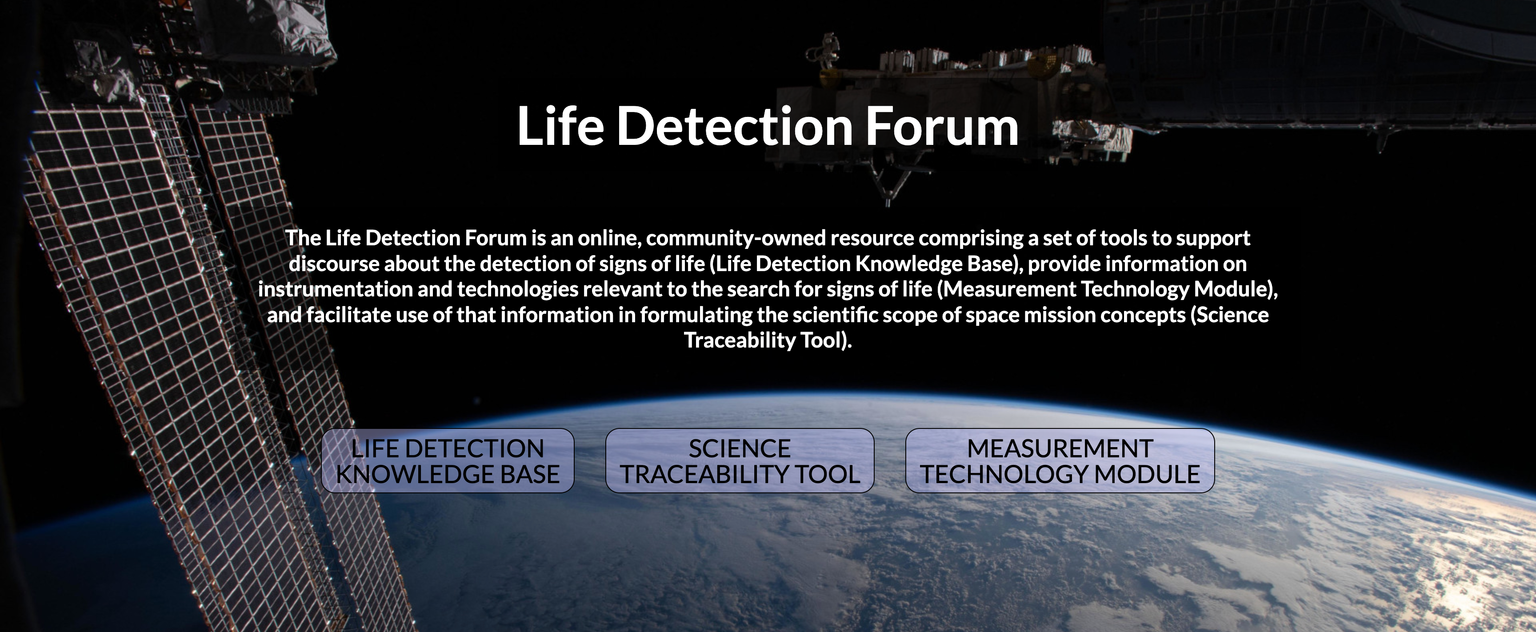 Life Detection Forum

The Life Detection Forum is an online, community-owned resource comprising a set of tools to support discourse about the detection of signs of life (Life Detection Knowledge Base), provide information on instrumentation and technologies relevant to the search for signs of life (Measurement Technology Module), and facilitate use of that information in formulating the scientific scope of space mission concepts (Science Traceability Tool).

LIFE DETECTION KNOWLEDGE BASE

SCIENCE TRACEABILITY TOOL

MEASUREMENT TECHNOLOGY MODULE